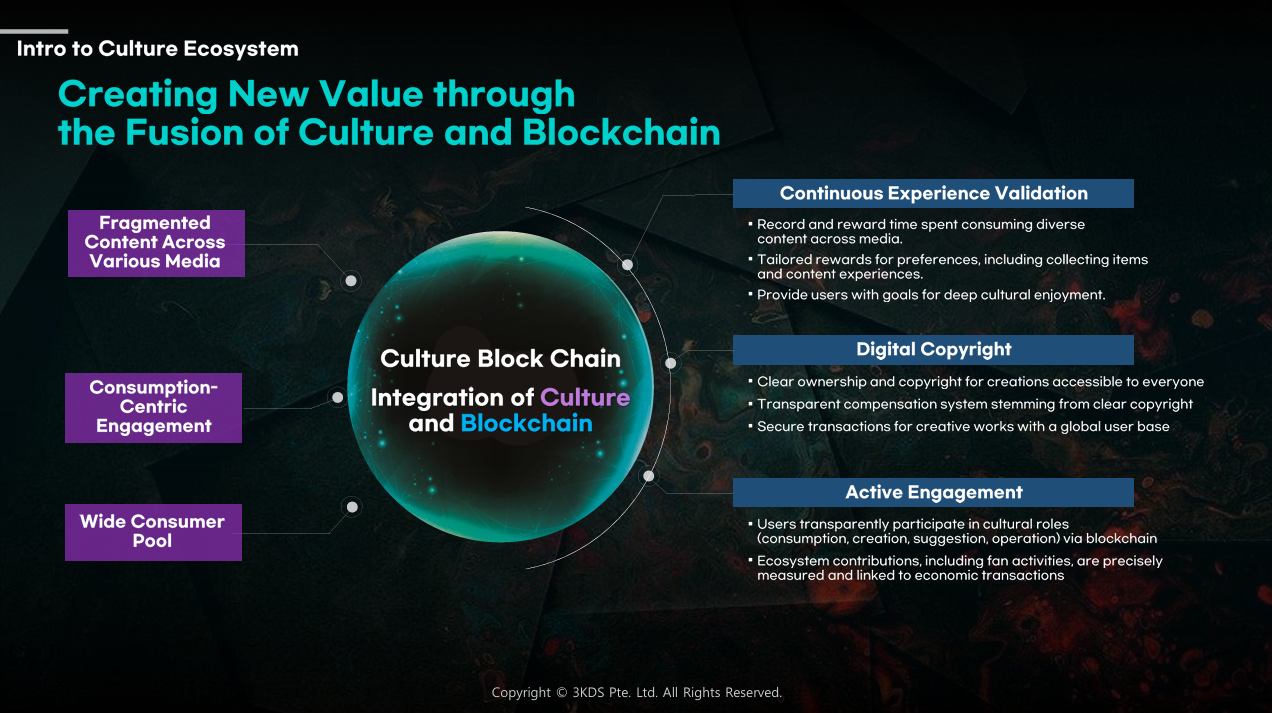 Intro to Culture Ecosystem

Creating New Value through the Fusion of Culture and Blockchain

Fragmented Content Across Various Media

Consumption-Centric Engagement

Wide Consumer Pool

Culture Block Chain

Integration of Culture and Blockchain

Continuous Experience Validation

▪ Record and reward time spent consuming diverse content across media.
▪ Tailored rewards for preferences, including collecting items and content experiences.
▪ Provide users with goals for deep cultural enjoyment.

Digital Copyright

▪ Clear ownership and copyright for creations accessible to everyone
▪ Transparent compensation system stemming from clear copyright
▪ Secure transactions for creative works with a global user base

Active Engagement

▪ Users transparently participate in cultural roles (consumption, creation, suggestion, operation) via blockchain
▪ Ecosystem contributions, including fan activities, are precisely measured and linked to economic transactions

Copyright © 3KDS Pte. Ltd. All Rights Reserved.